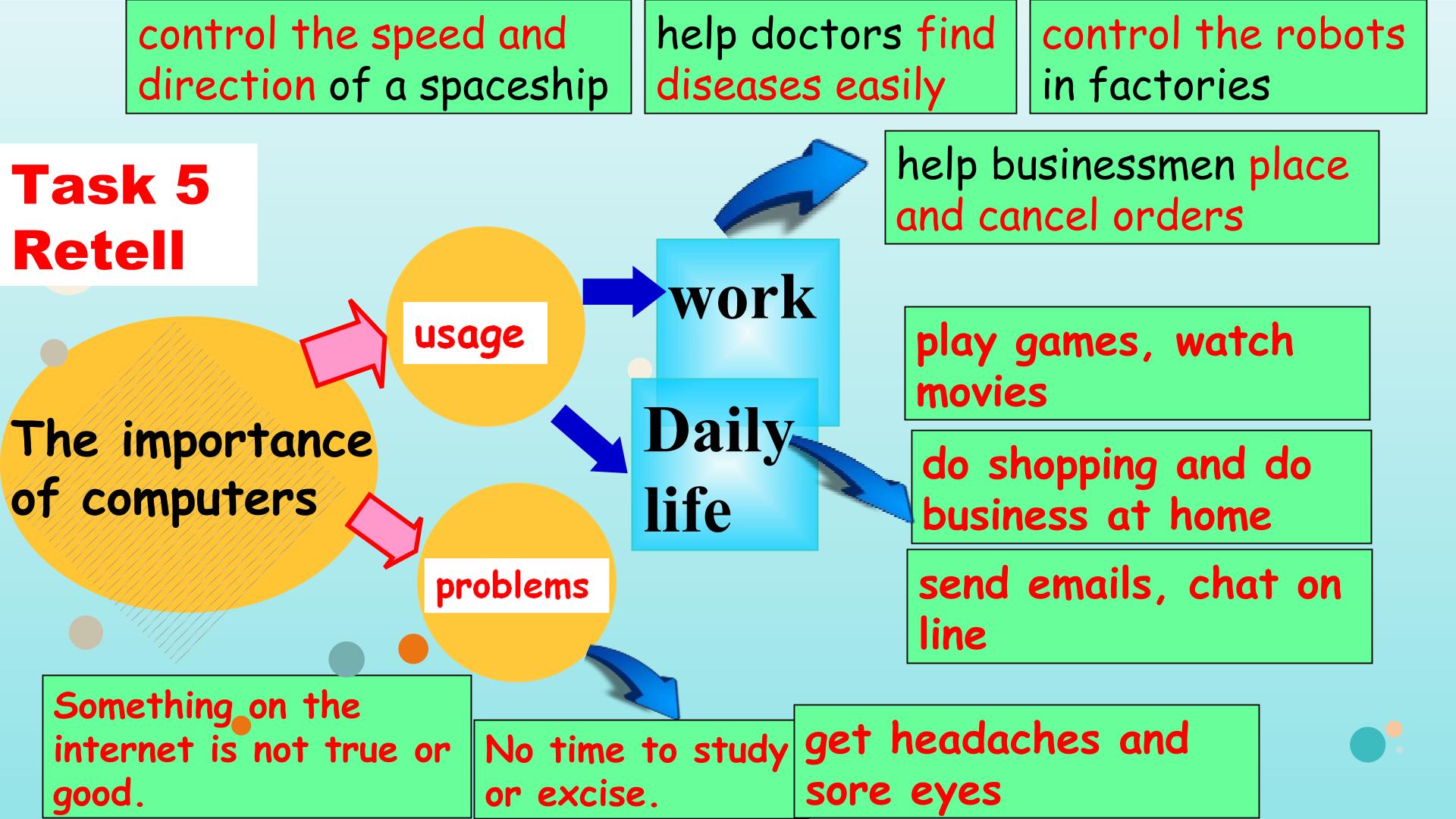 control the speed and direction of a spaceship

help doctors find diseases easily

control the robots in factories

Task 5
Retell

help businessmen place and cancel orders

The importance of computers

usage

work

Daily life

play games, watch movies

do shopping and do business at home

send emails, chat on line

problems

Something on the internet is not true or good.

No time to study or excise.

get headaches and sore eyes